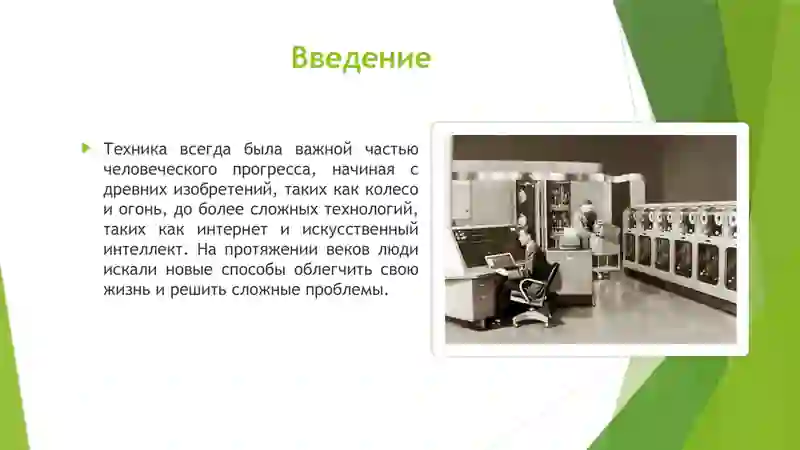 Введение

Техника всегда была важной частью человеческого прогресса, начиная с древних изобретений, таких как колесо и огонь, до более сложных технологий, таких как интернет и искусственный интеллект. На протяжении веков люди искали новые способы облегчить свою жизнь и решить сложные проблемы.